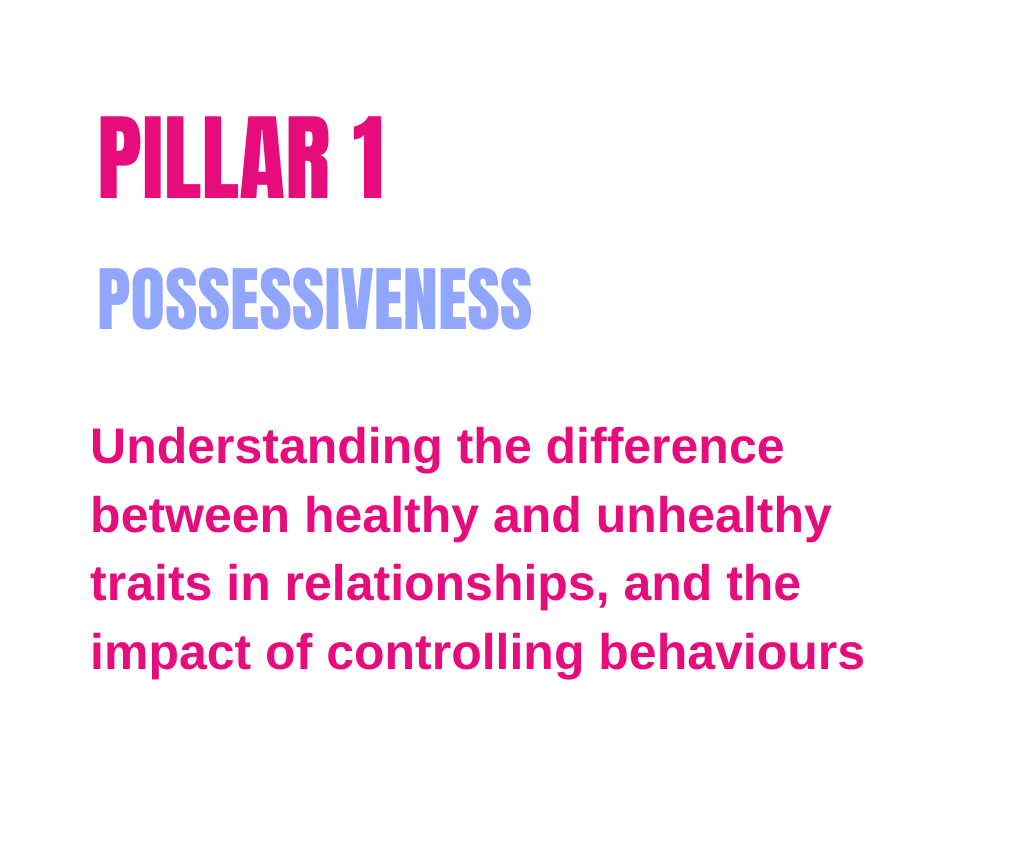 PILLAR 1

POSSESSIVENESS

Understanding the difference between healthy and unhealthy traits in relationships, and the impact of controlling behaviours